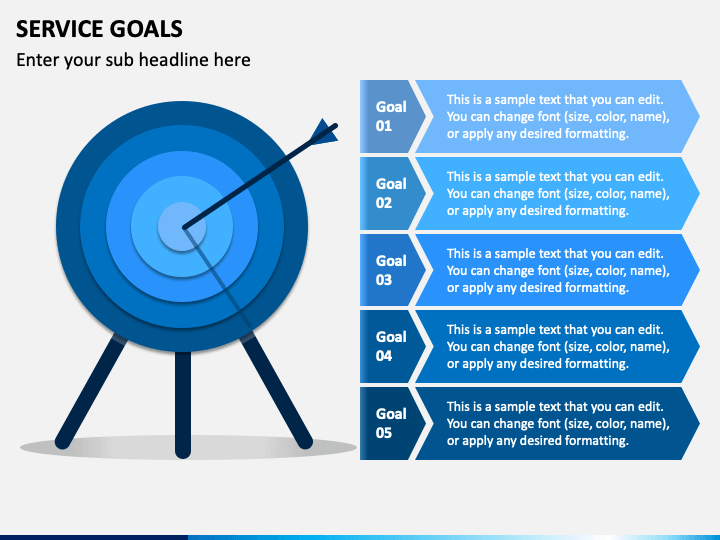 SERVICE GOALS

Enter your sub headline here

Goal 01

This is a sample text that you can edit. You can change font (size, color, name), or apply any desired formatting.

Goal 02

This is a sample text that you can edit. You can change font (size, color, name), or apply any desired formatting.

Goal 03

This is a sample text that you can edit. You can change font (size, color, name), or apply any desired formatting.

Goal 04

This is a sample text that you can edit. You can change font (size, color, name), or apply any desired formatting.

Goal 05

This is a sample text that you can edit. You can change font (size, color, name), or apply any desired formatting.